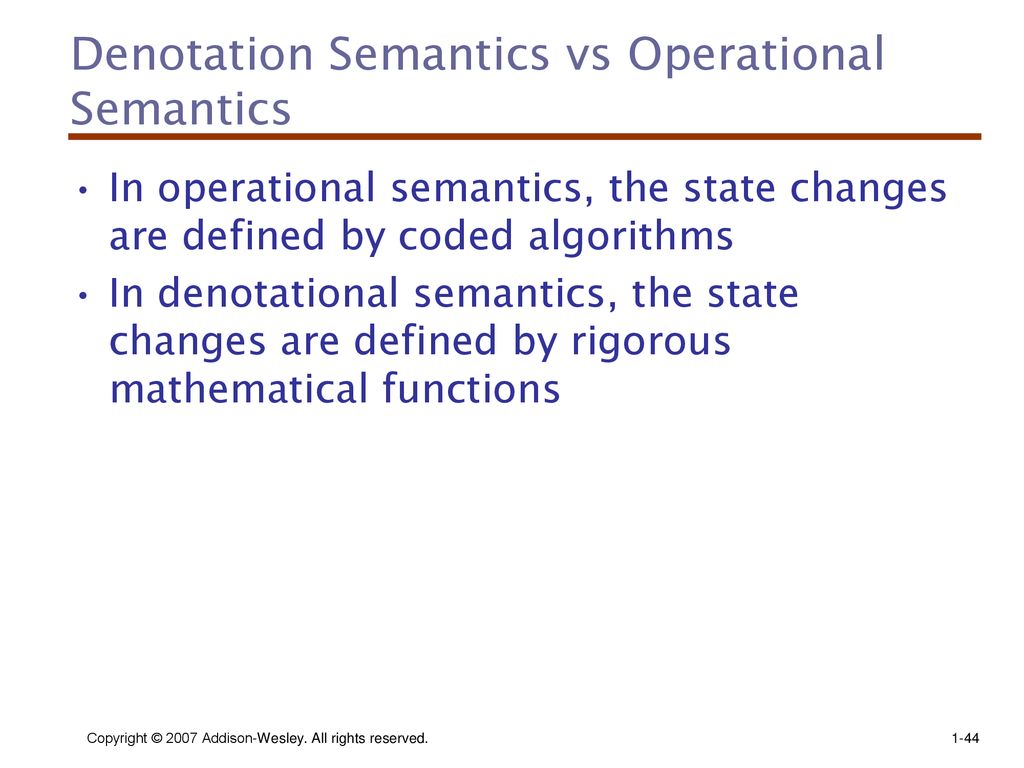 Denotation Semantics vs Operational Semantics

• In operational semantics, the state changes are defined by coded algorithms

• In denotational semantics, the state changes are defined by rigorous mathematical functions

Copyright © 2007 Addison-Wesley. All rights reserved.

1-44